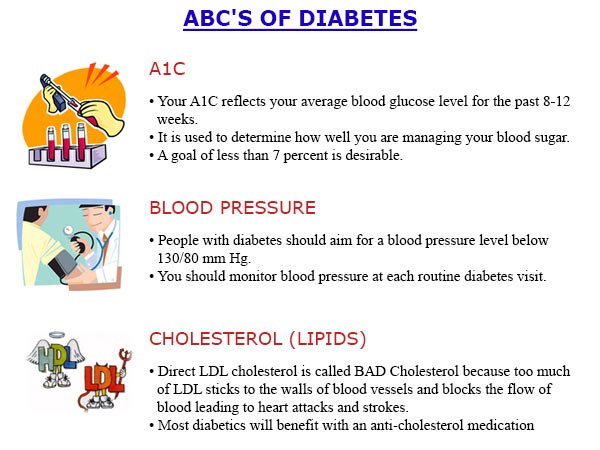 ABC'S OF DIABETES

A1C

• Your A1C reflects your average blood glucose level for the past 8-12 weeks.
• It is used to determine how well you are managing your blood sugar.
• A goal of less than 7 percent is desirable.

BLOOD PRESSURE

• People with diabetes should aim for a blood pressure level below 130/80 mm Hg.
• You should monitor blood pressure at each routine diabetes visit.

HDL
LDL

CHOLESTEROL (LIPIDS)

• Direct LDL cholesterol is called BAD Cholesterol because too much of LDL sticks to the walls of blood vessels and blocks the flow of blood leading to heart attacks and strokes.
• Most diabetics will benefit with an anti-cholesterol medication